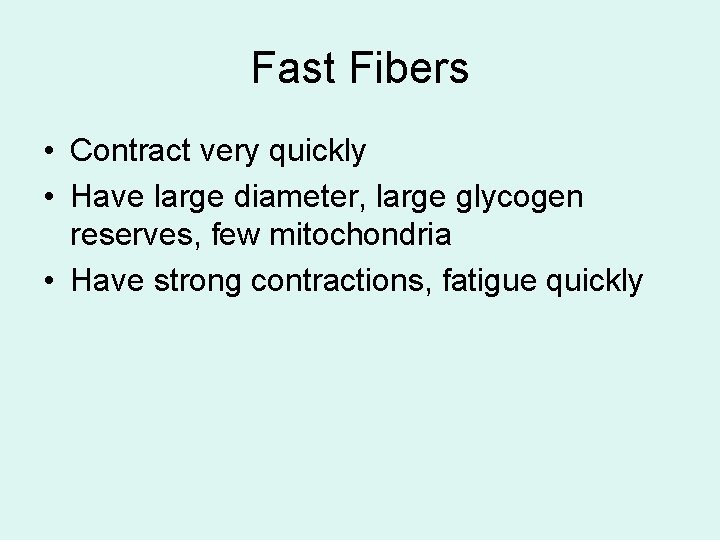 Fast Fibers

• Contract very quickly
• Have large diameter, large glycogen reserves, few mitochondria
• Have strong contractions, fatigue quickly